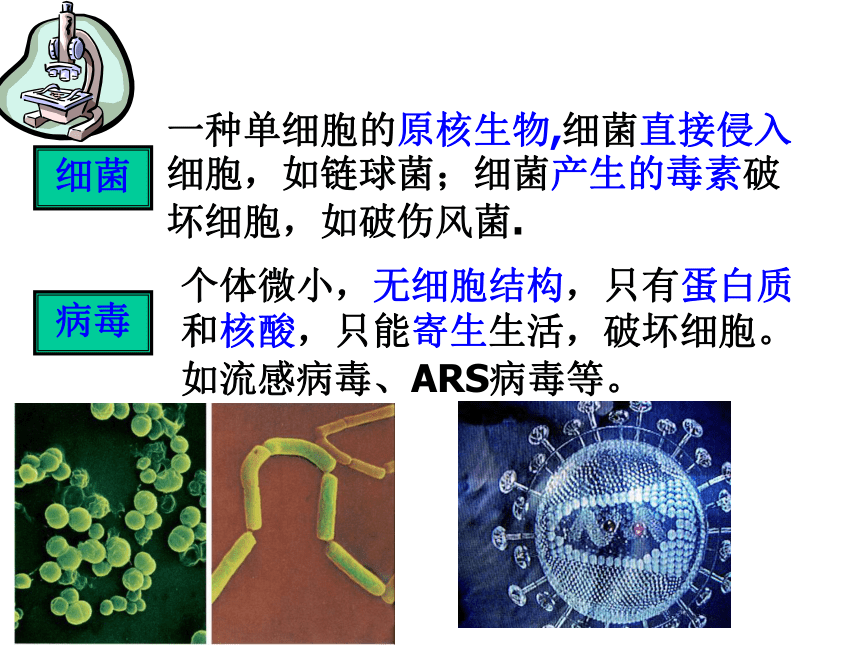 细菌

一种单细胞的原核生物,细菌直接侵入细胞，如链球菌；细菌产生的毒素破坏细胞，如破伤风菌.

病毒

个体微小，无细胞结构，只有蛋白质和核酸，只能寄生生活，破坏细胞。如流感病毒、ARS病毒等。